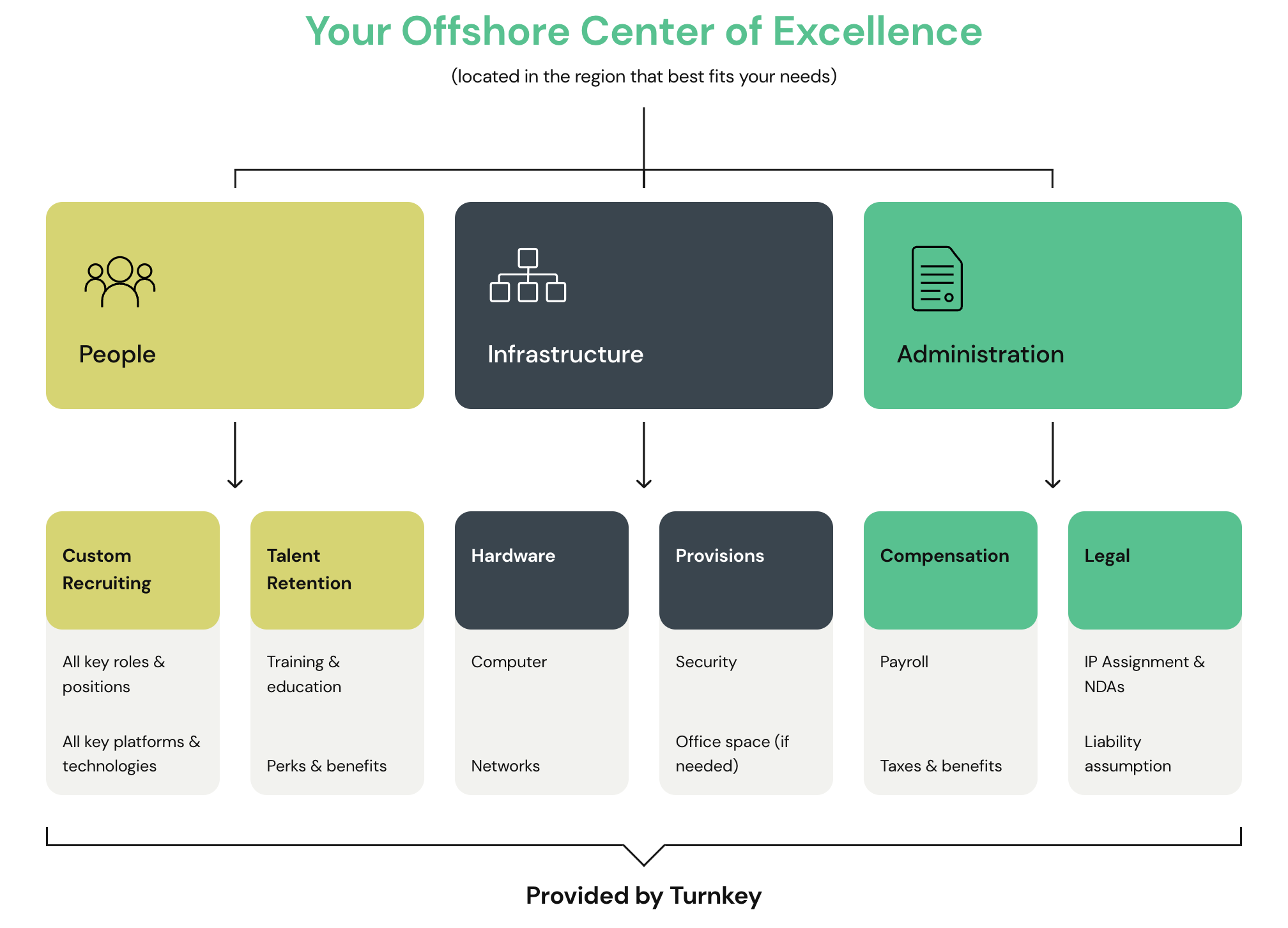 Your Offshore Center of Excellence

(located in the region that best fits your needs)

People

Infrastructure

Administration

Custom Recruiting

All key roles & positions

All key platforms & technologies

Talent Retention

Training & education

Perks & benefits

Hardware

Computer

Networks

Provisions

Security

Office space (if needed)

Compensation

Payroll

Taxes & benefits

Legal

IP Assignment & NDAs

Liability assumption

Provided by Turnkey